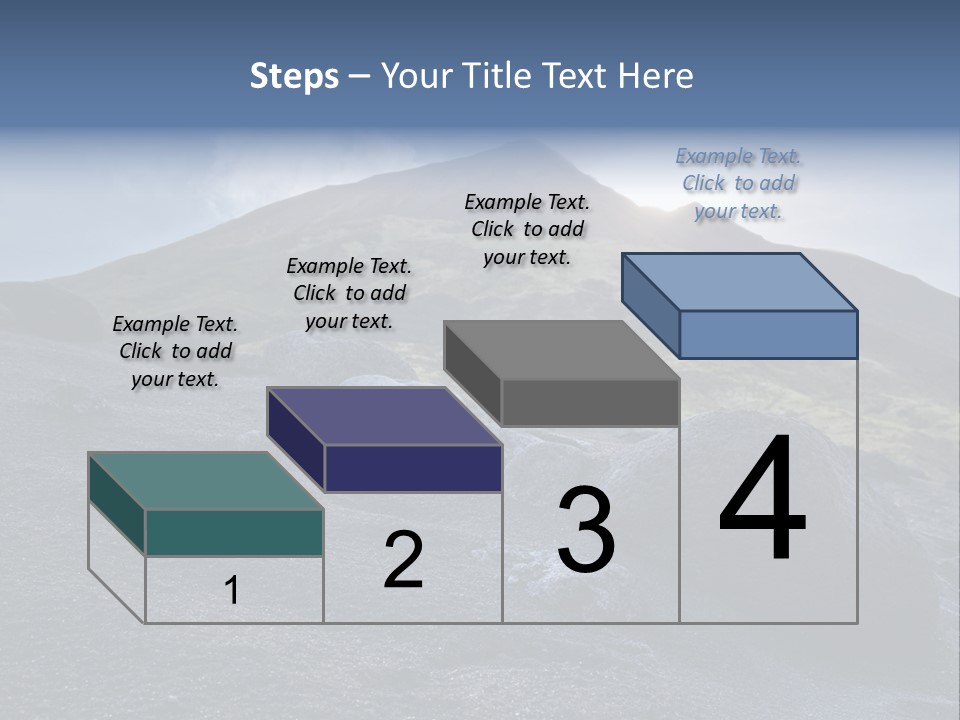 Steps – Your Title Text Here

Example Text. Click to add your text.

Example Text. Click to add your text.

Example Text. Click to add your text.

Example Text. Click to add your text.

1

2

3

4